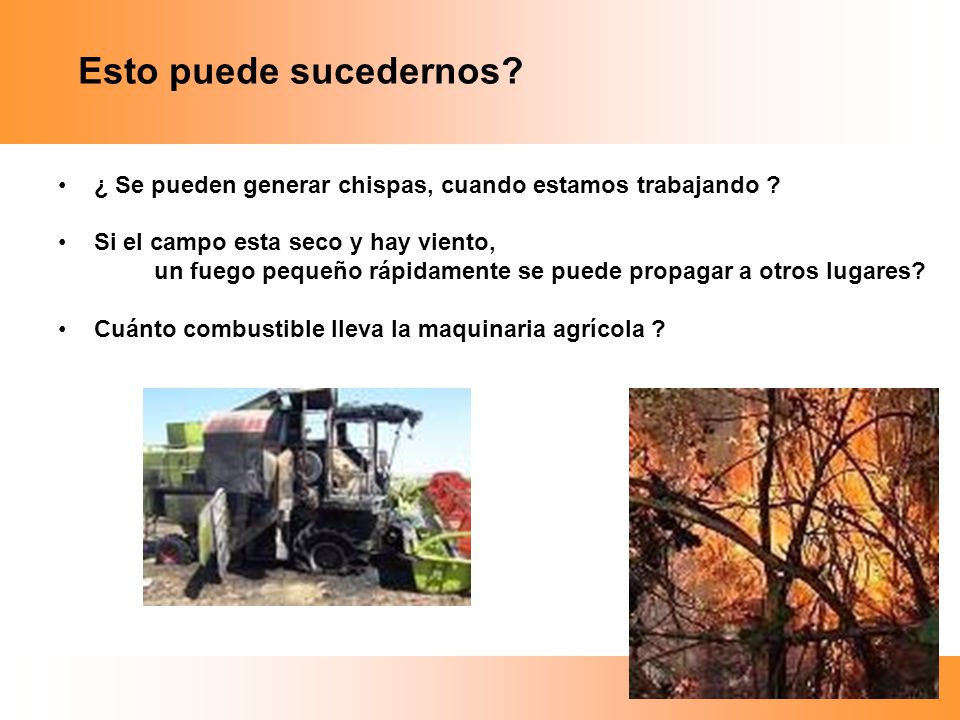 Esto puede sucedernos?

• ¿ Se pueden generar chispas, cuando estamos trabajando ?

• Si el campo esta seco y hay viento, un fuego pequeño rápidamente se puede propagar a otros lugares?

• Cuánto combustible lleva la maquinaria agrícola ?